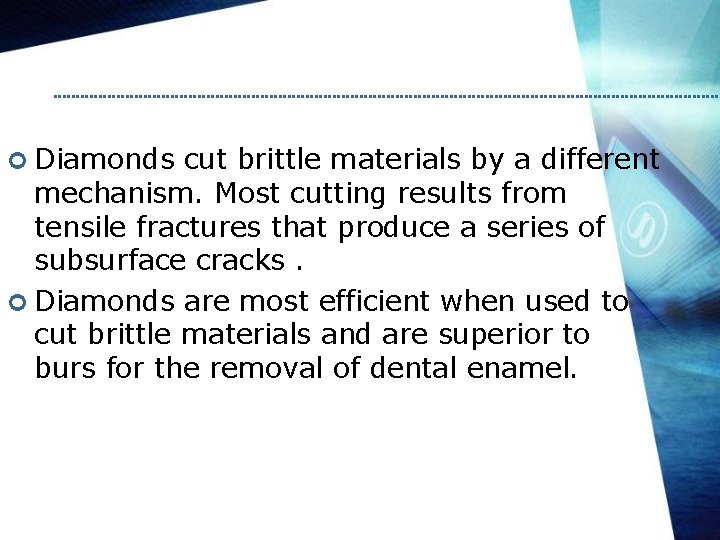 Diamonds cut brittle materials by a different mechanism. Most cutting results from tensile fractures that produce a series of subsurface cracks .

Diamonds are most efficient when used to cut brittle materials and are superior to burs for the removal of dental enamel.